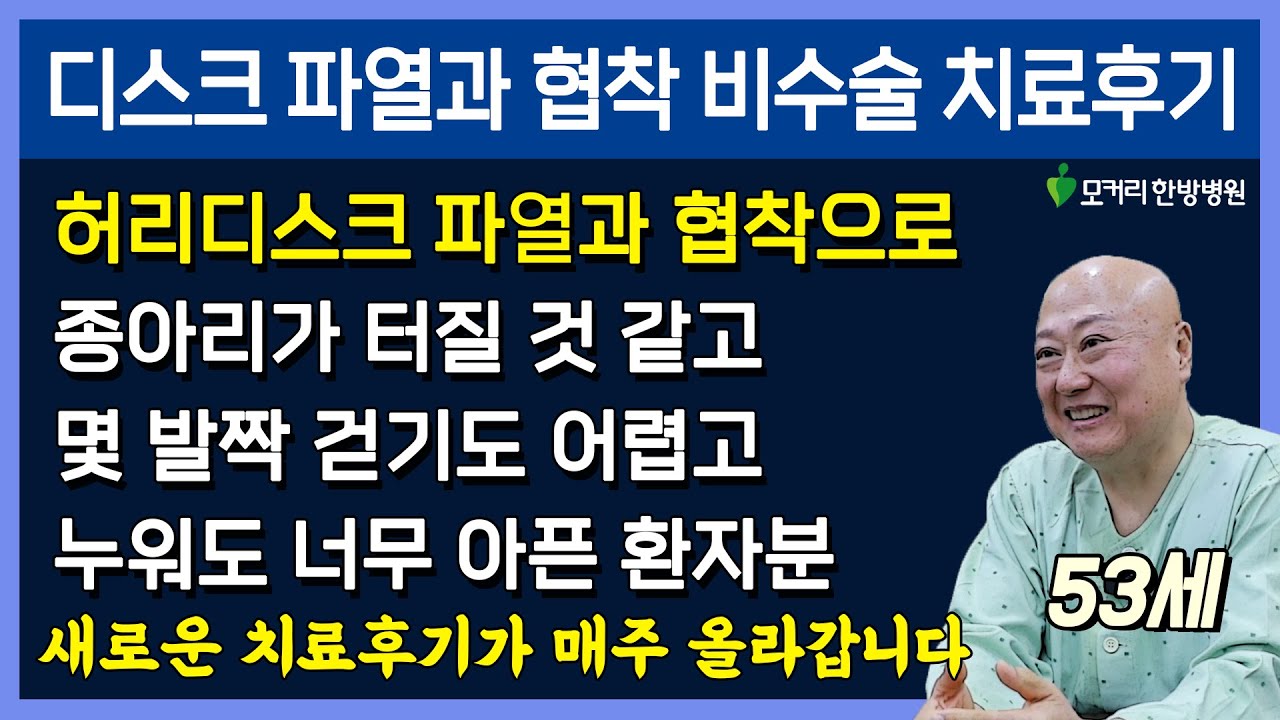 디스크 파열과 협착 비수술 치료후기

모커리 한방병원

허리디스크 파열과 협착으로
종아리가 터질 것 같고
몇 발짝 걷기도 어렵고
누워도 너무 아픈 환자분

53세

새로운 치료후기가 매주 올라갑니다